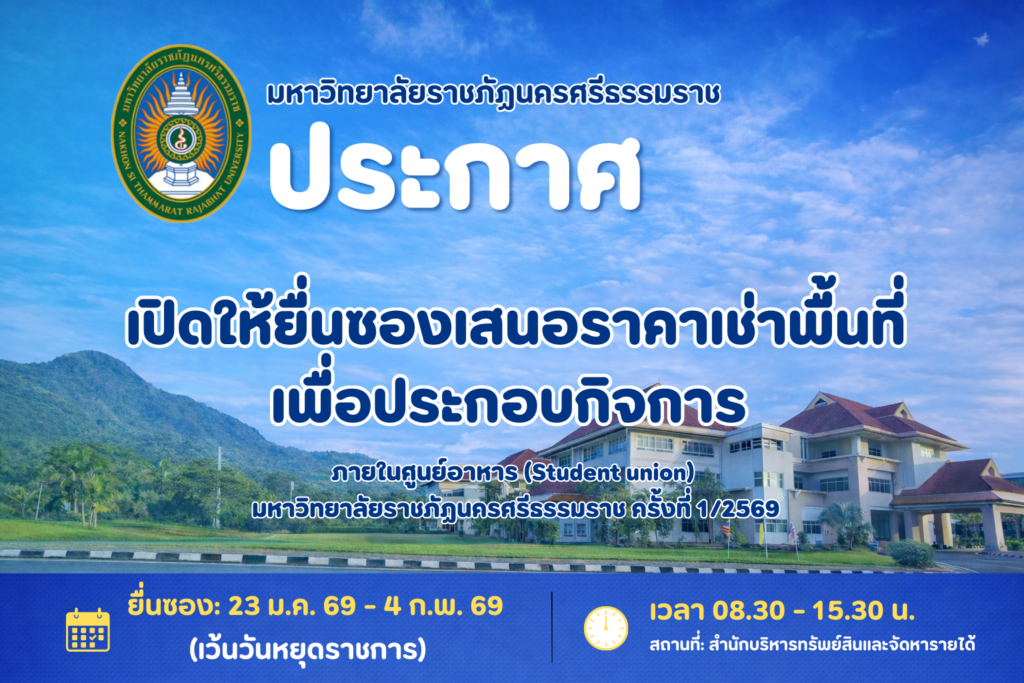 มหาวิทยาลัยราชภัฏนครศรีธรรมราช
NAKHON SI THAMMARAT RAJABHAT UNIVERSITY

มหาวิทยาลัยราชภัฏนครศรีธรรมราช

ประกาศ

เปิดให้ยื่นซองเสนอราคาเช่าพื้นที่
เพื่อประกอบกิจการ

ภายในศูนย์อาหาร (Student union)
มหาวิทยาลัยราชภัฏนครศรีธรรมราช ครั้งที่ 1/2569

ยื่นซอง: 23 ม.ค. 69 - 4 ก.พ. 69
(เว้นวันหยุดราชการ)

เวลา 08.30 - 15.30 น.
สถานที่: สำนักบริหารทรัพย์สินและจัดหารายได้